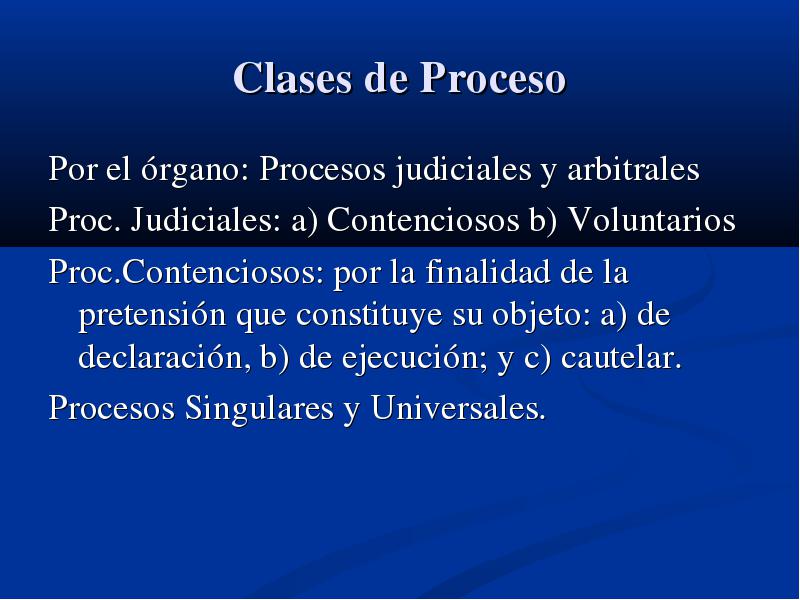 Clases de Proceso

Por el órgano: Procesos judiciales y arbitrales

Proc. Judiciales: a) Contenciosos b) Voluntarios

Proc.Contenciosos: por la finalidad de la pretensión que constituye su objeto: a) de declaración, b) de ejecución; y c) cautelar.

Procesos Singulares y Universales.